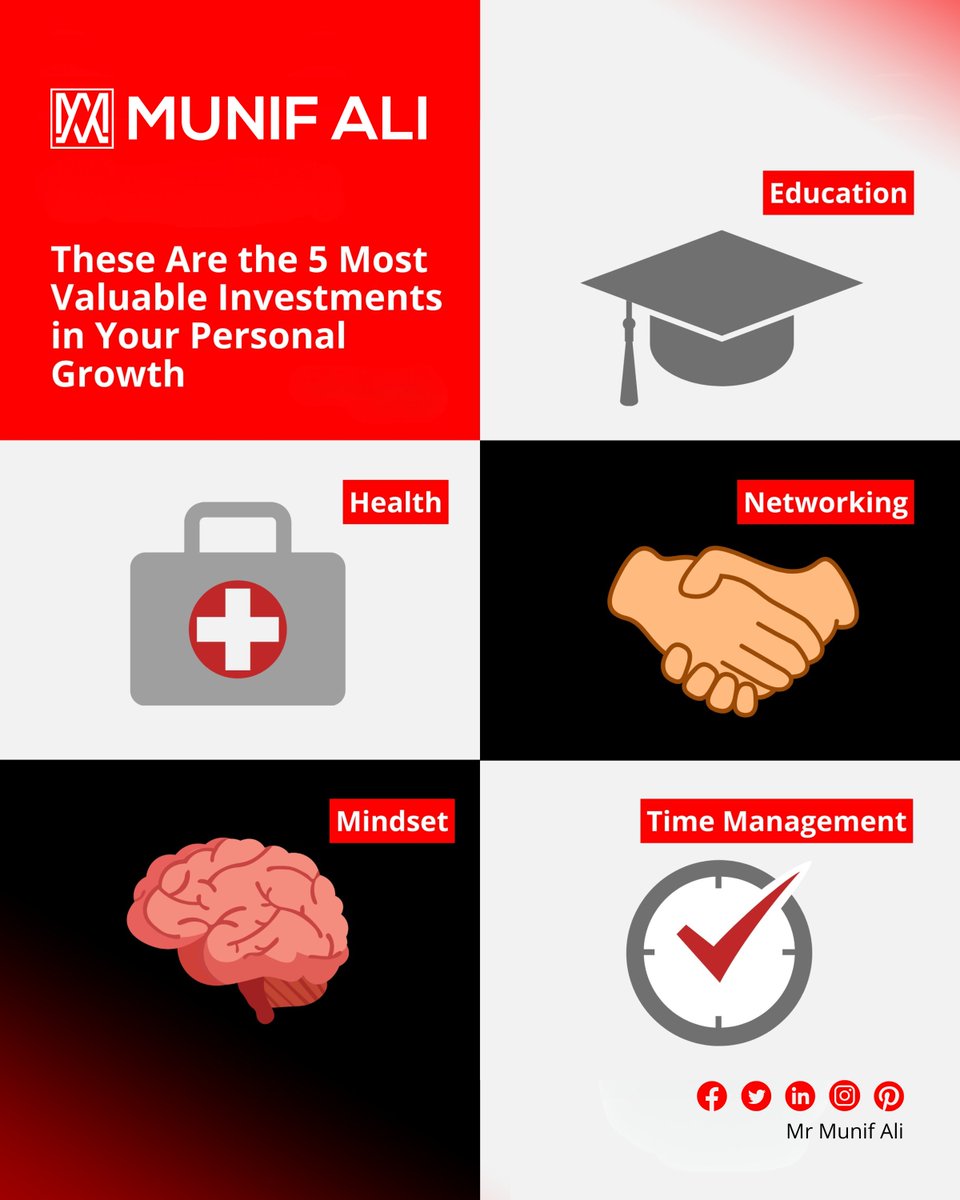 MUNIF ALI

These Are the 5 Most Valuable Investments in Your Personal Growth

Education

Health

Networking

Mindset

Time Management

Mr Munif Ali